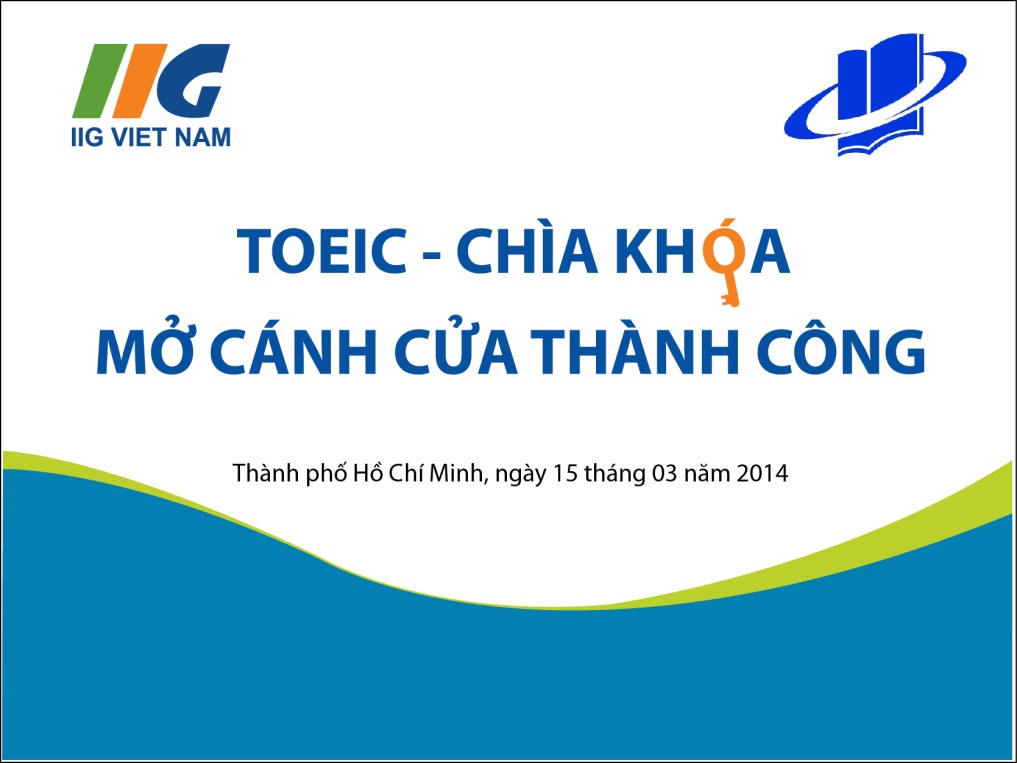 IIG
IIG VIET NAM

TOEIC - CHÌA KHÓA
MỞ CÁNH CỬA THÀNH CÔNG

Thành phố Hồ Chí Minh, ngày 15 tháng 03 năm 2014